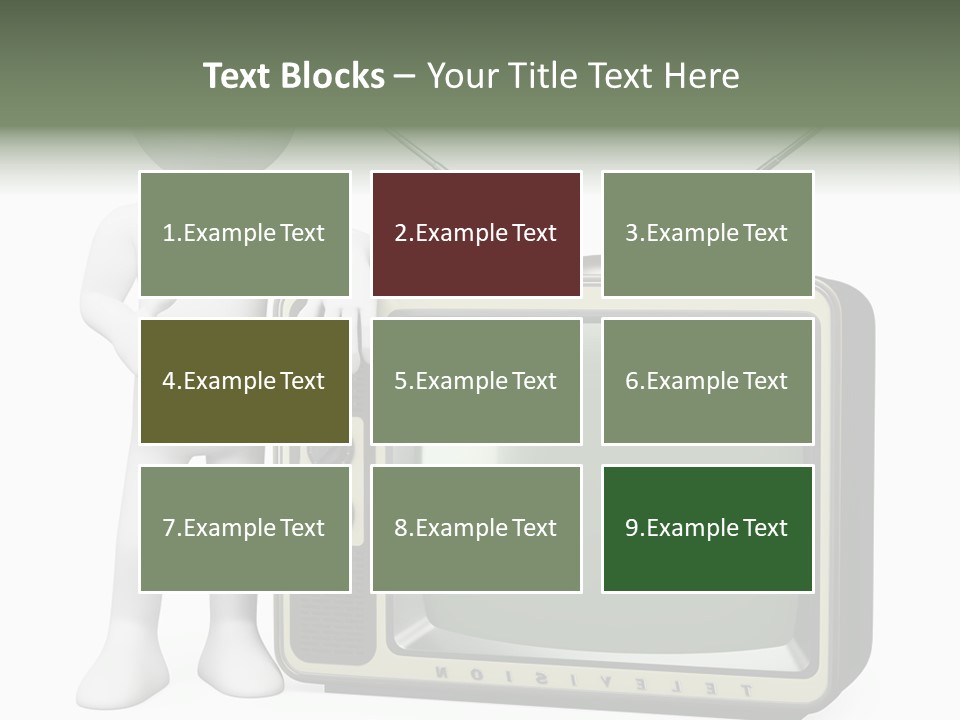 Text Blocks – Your Title Text Here

1.Example Text

2.Example Text

3.Example Text

4.Example Text

5.Example Text

6.Example Text

7.Example Text

8.Example Text

9.Example Text

TELEVISION